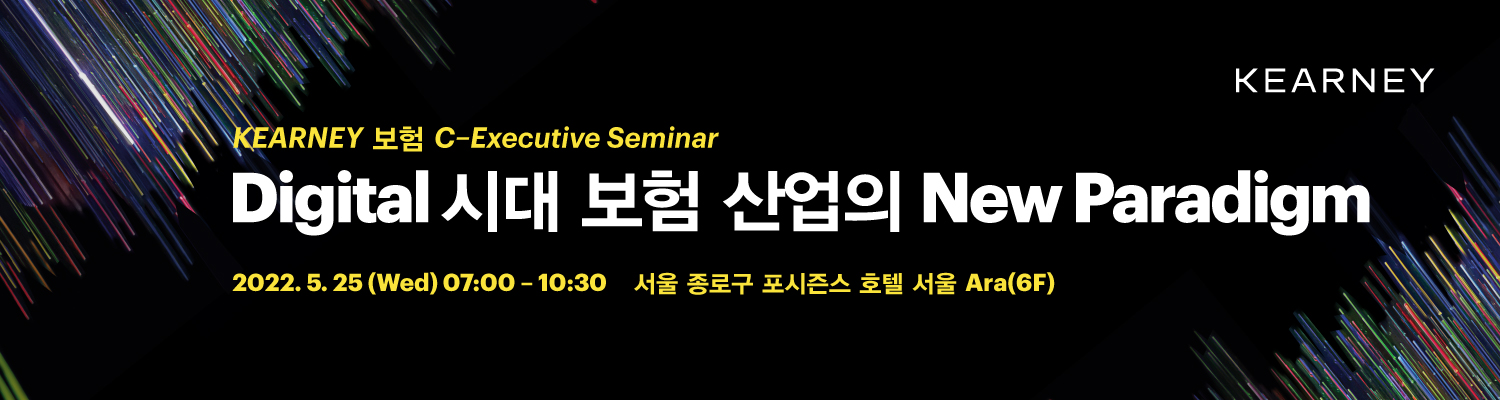 KEARNEY

KEARNEY 보험 C-Executive Seminar

Digital 시대 보험 산업의 New Paradigm

2022. 5. 25 (Wed) 07:00 - 10:30 서울 종로구 포시즌스 호텔 서울 Ara(6F)